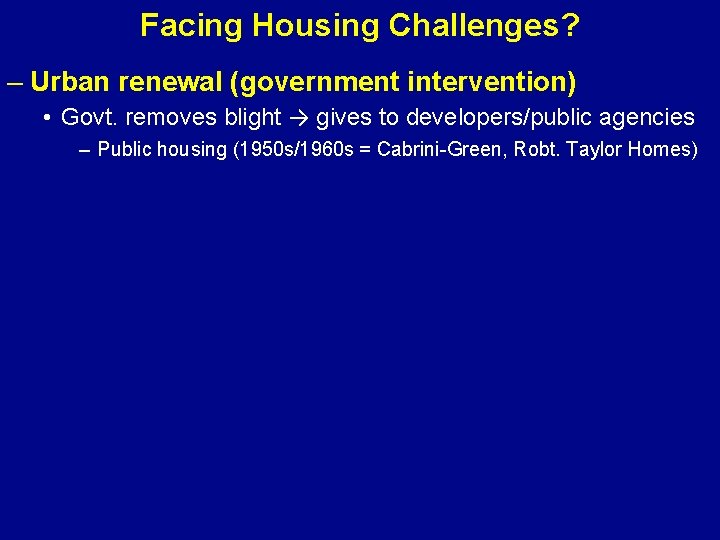 Facing Housing Challenges?

– Urban renewal (government intervention)

• Govt. removes blight → gives to developers/public agencies

– Public housing (1950s/1960s = Cabrini-Green, Robt. Taylor Homes)